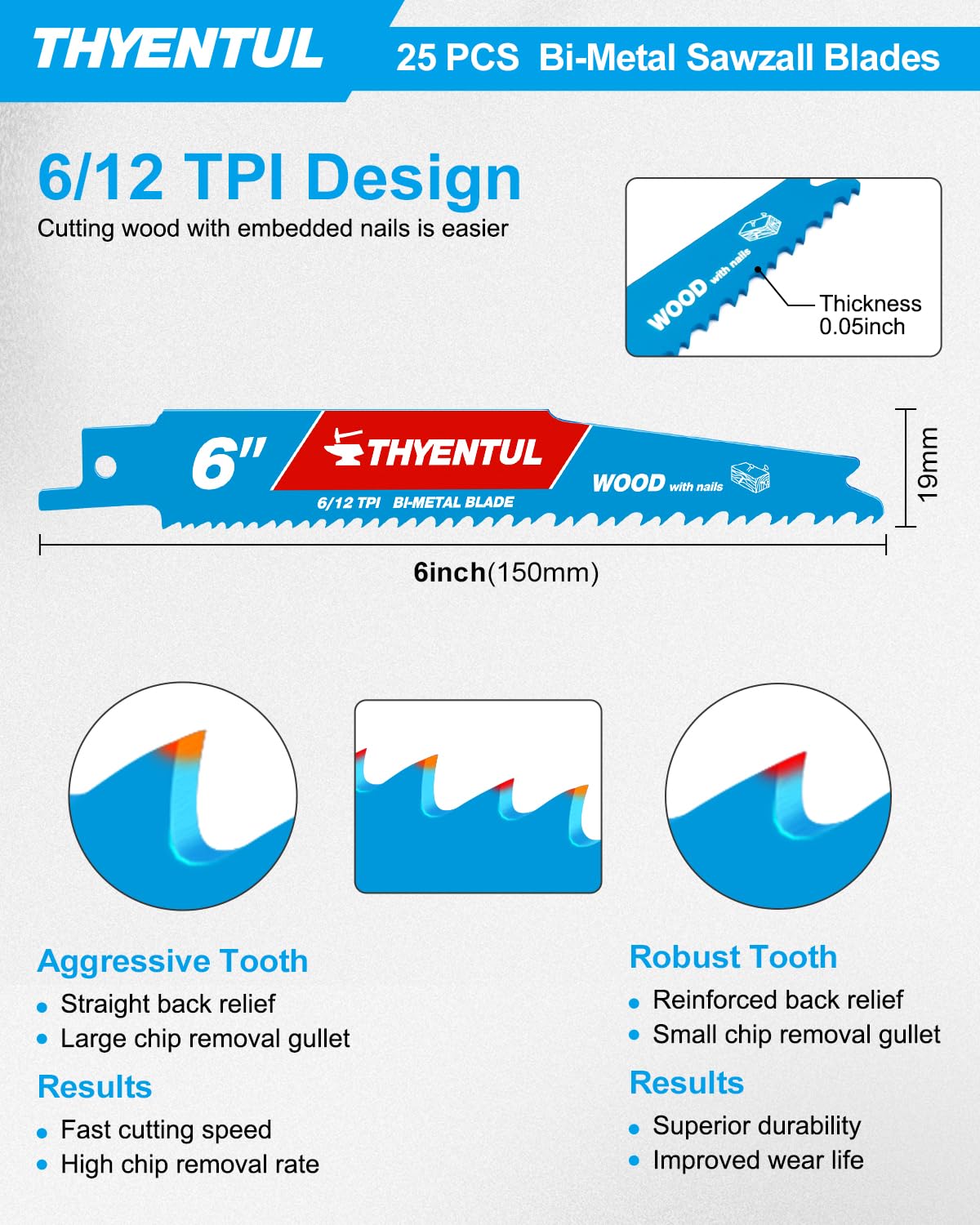 THYENTUL

25 PCS Bi-Metal Sawzall Blades

6/12 TPI Design

Cutting wood with embedded nails is easier

WOOD with nails

Thickness 0.05inch

6"

THYENTUL

6/12 TPI BI-METAL BLADE

WOOD with nails

19mm

6inch(150mm)

Aggressive Tooth

• Straight back relief
• Large chip removal gullet

Results

• Fast cutting speed
• High chip removal rate

Robust Tooth

• Reinforced back relief
• Small chip removal gullet

Results

• Superior durability
• Improved wear life